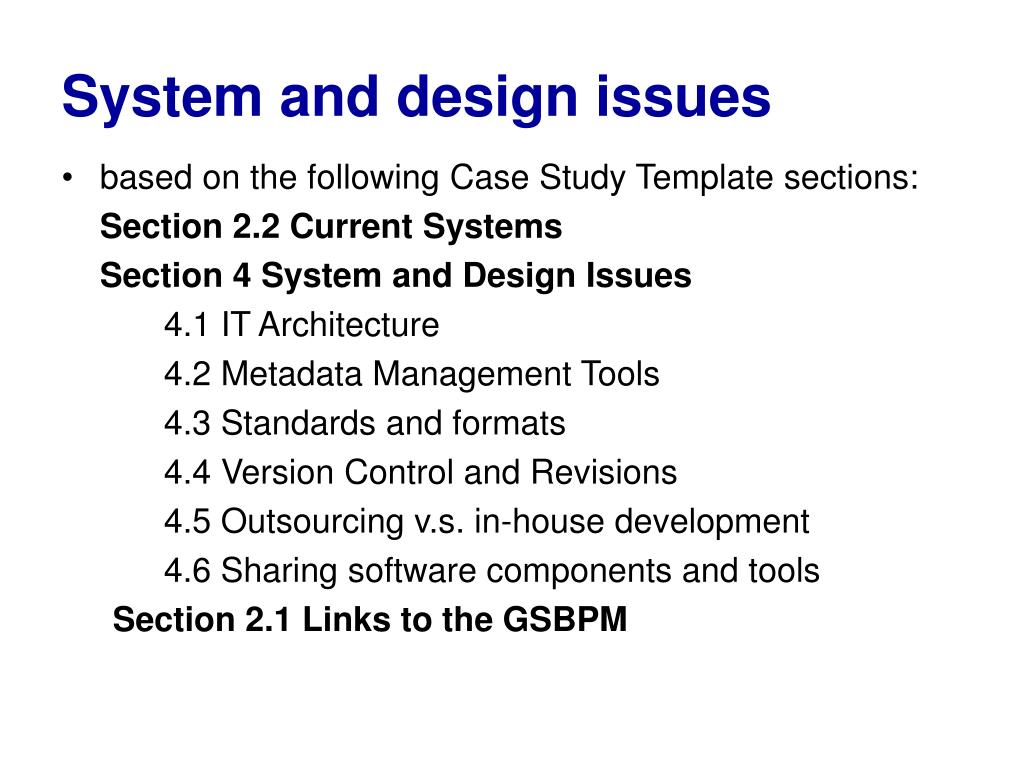 System and design issues

• based on the following Case Study Template sections:

Section 2.2 Current Systems

Section 4 System and Design Issues

4.1 IT Architecture

4.2 Metadata Management Tools

4.3 Standards and formats

4.4 Version Control and Revisions

4.5 Outsourcing v.s. in-house development

4.6 Sharing software components and tools

Section 2.1 Links to the GSBPM